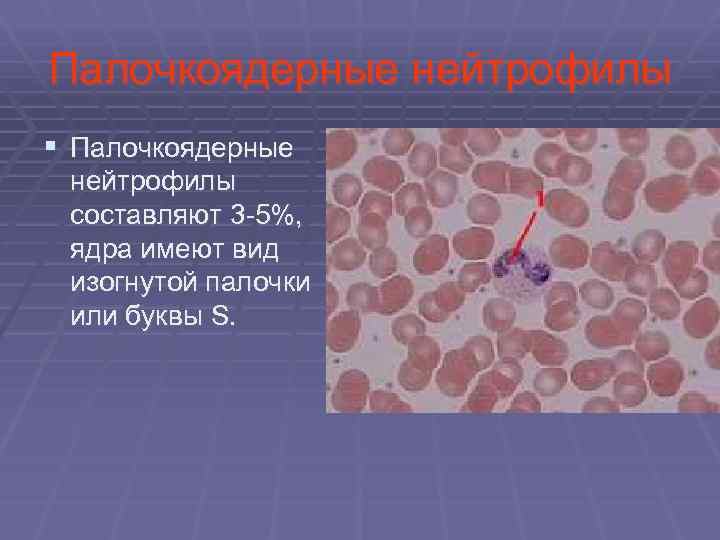 Палочкоядерные нейтрофилы

Палочкоядерные нейтрофилы составляют 3-5%, ядра имеют вид изогнутой палочки или буквы S.